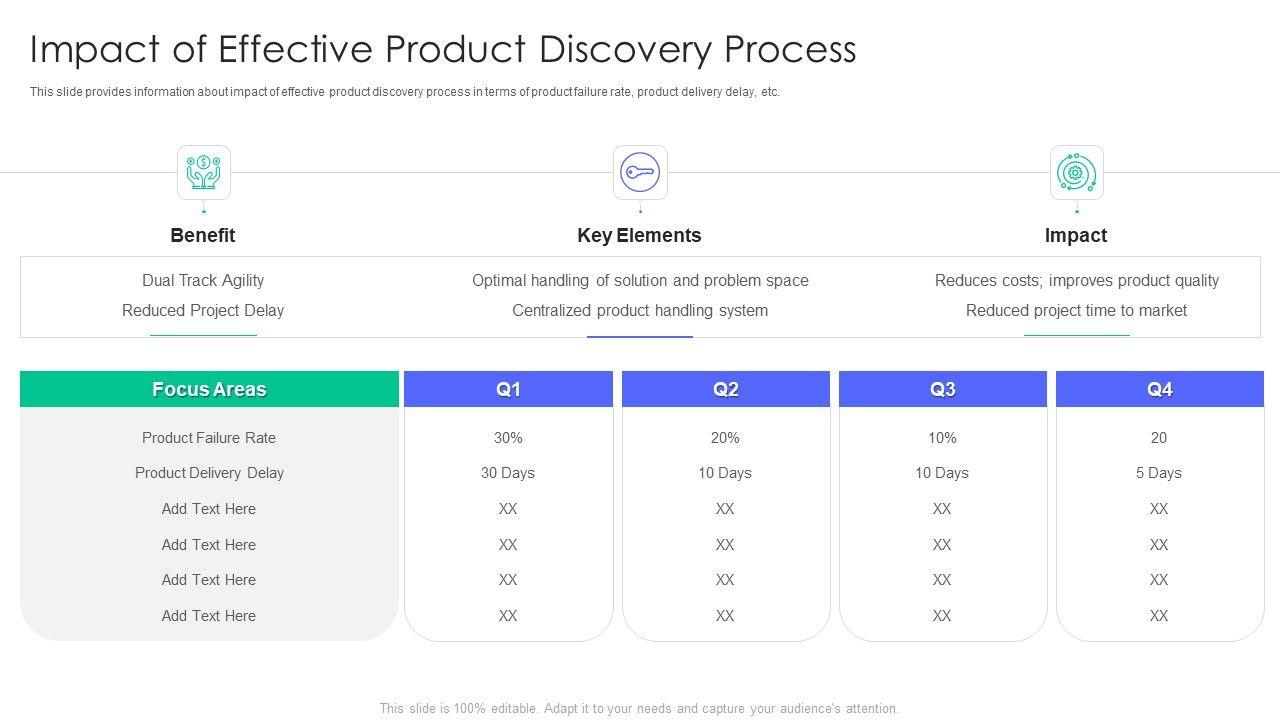 Impact of Effective Product Discovery Process

This slide provides information about impact of effective product discovery process in terms of product failure rate, product delivery delay, etc.

Benefit

Dual Track Agility
Reduced Project Delay

Key Elements

Optimal handling of solution and problem space
Centralized product handling system

Impact

Reduces costs; improves product quality
Reduced project time to market

| Focus Areas | Q1 | Q2 | Q3 | Q4 |
|---|---|---|---|---|
| Product Failure Rate | 30% | 20% | 10% | 20 |
| Product Delivery Delay | 30 Days | 10 Days | 10 Days | 5 Days |
| Add Text Here | XX | XX | XX | XX |
| Add Text Here | XX | XX | XX | XX |
| Add Text Here | XX | XX | XX | XX |
| Add Text Here | XX | XX | XX | XX |

This slide is 100% editable. Adapt it to your needs and capture your audience's attention.